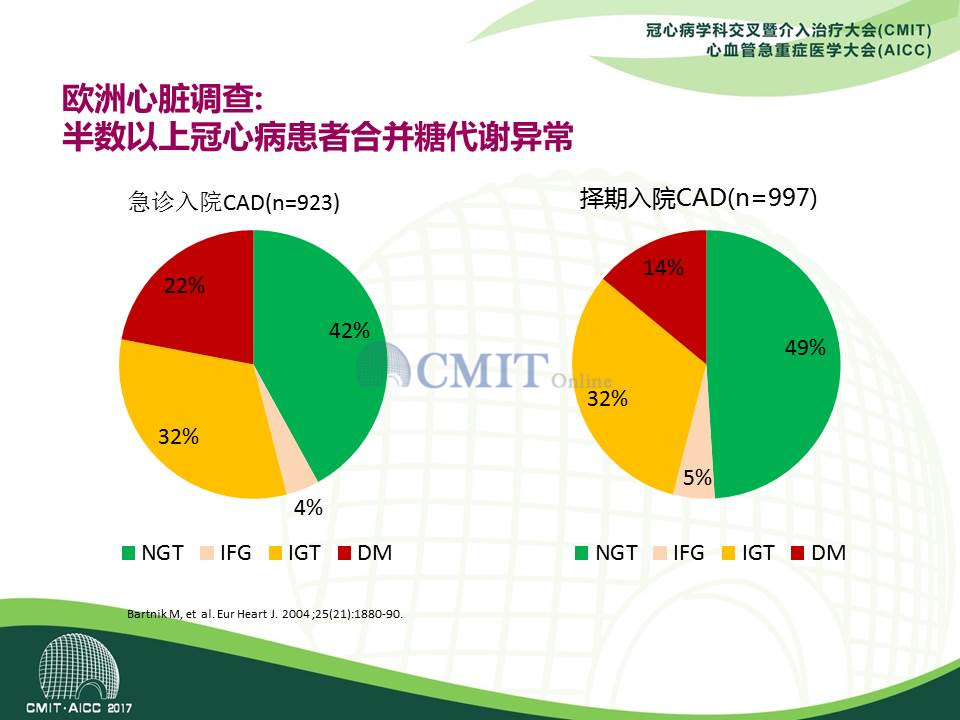 冠心病学科交叉暨介入治疗大会(CMIT)
心血管急重症医学大会(AICC)

欧洲心脏调查:
半数以上冠心病患者合并糖代谢异常

急诊入院CAD(n=923)

22%
42%
32%
4%

NGT IFG IGT DM

择期入院CAD(n=997)

14%
49%
32%
5%

NGT IFG IGT DM

CMIT Online

Bartnik M, et al. Eur Heart J. 2004 ;25(21):1880-90.

CMIT·AICC 2017